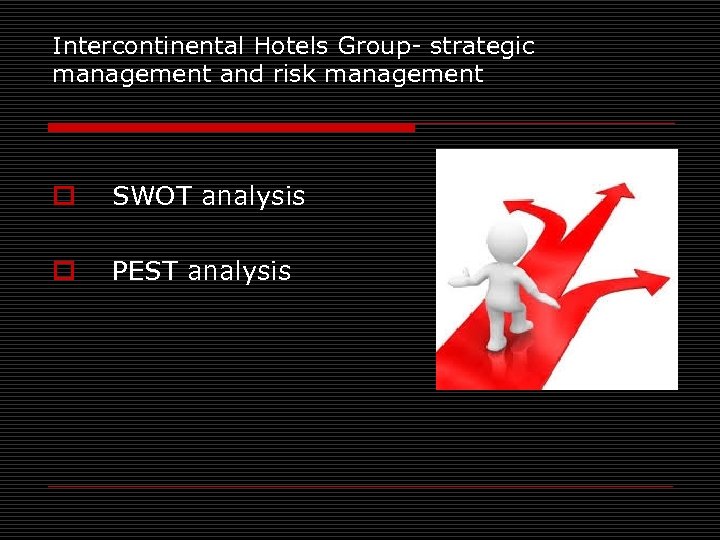 Intercontinental Hotels Group- strategic management and risk management

SWOT analysis

PEST analysis